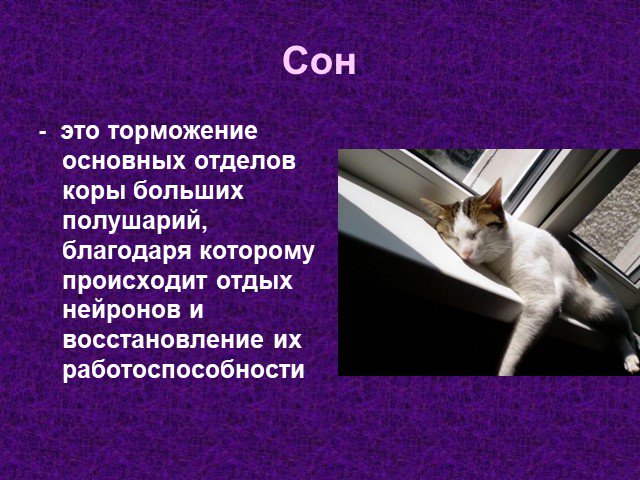 Сон

- это торможение основных отделов коры больших полушарий, благодаря которому происходит отдых нейронов и восстановление их работоспособности